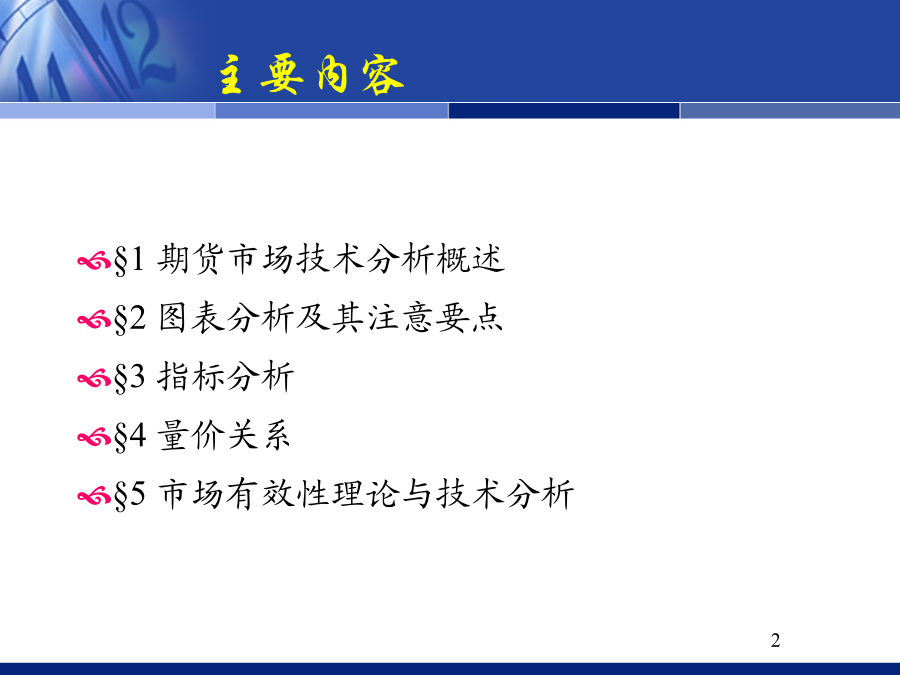 主要内容

§1 期货市场技术分析概述

§2 图表分析及其注意要点

§3 指标分析

§4 量价关系

§5 市场有效性理论与技术分析

2